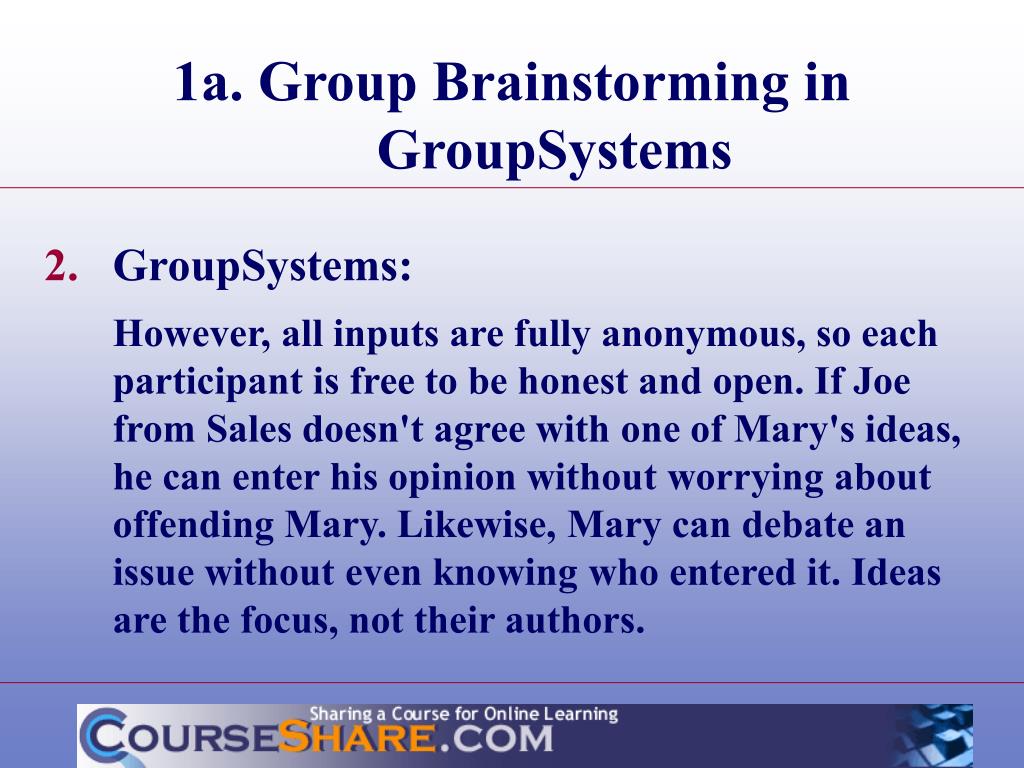 1a. Group Brainstorming in GroupSystems

2. GroupSystems:

However, all inputs are fully anonymous, so each participant is free to be honest and open. If Joe from Sales doesn't agree with one of Mary's ideas, he can enter his opinion without worrying about offending Mary. Likewise, Mary can debate an issue without even knowing who entered it. Ideas are the focus, not their authors.

Sharing a Course for Online Learning
COURSESHARE.COM